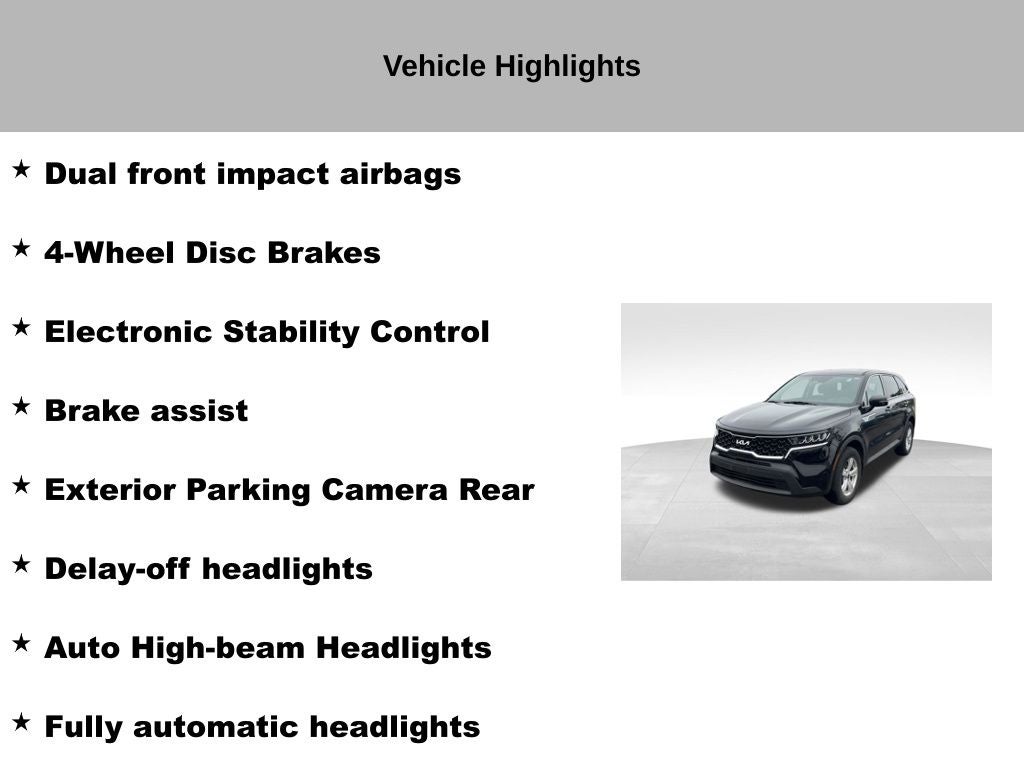 Vehicle Highlights

★ Dual front impact airbags

★ 4-Wheel Disc Brakes

★ Electronic Stability Control

★ Brake assist

★ Exterior Parking Camera Rear

★ Delay-off headlights

★ Auto High-beam Headlights

★ Fully automatic headlights